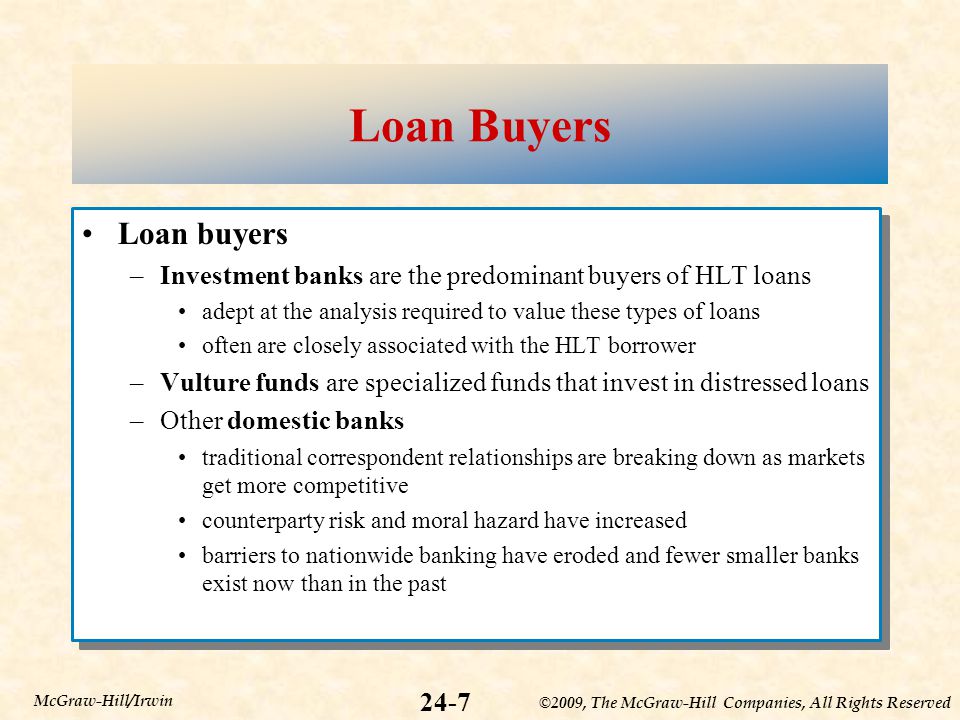 Loan Buyers

• Loan buyers
– Investment banks are the predominant buyers of HLT loans
• adept at the analysis required to value these types of loans
• often are closely associated with the HLT borrower
– Vulture funds are specialized funds that invest in distressed loans
– Other domestic banks
• traditional correspondent relationships are breaking down as markets get more competitive
• counterparty risk and moral hazard have increased
• barriers to nationwide banking have eroded and fewer smaller banks exist now than in the past

McGraw-Hill/Irwin
24-7
©2009, The McGraw-Hill Companies, All Rights Reserved